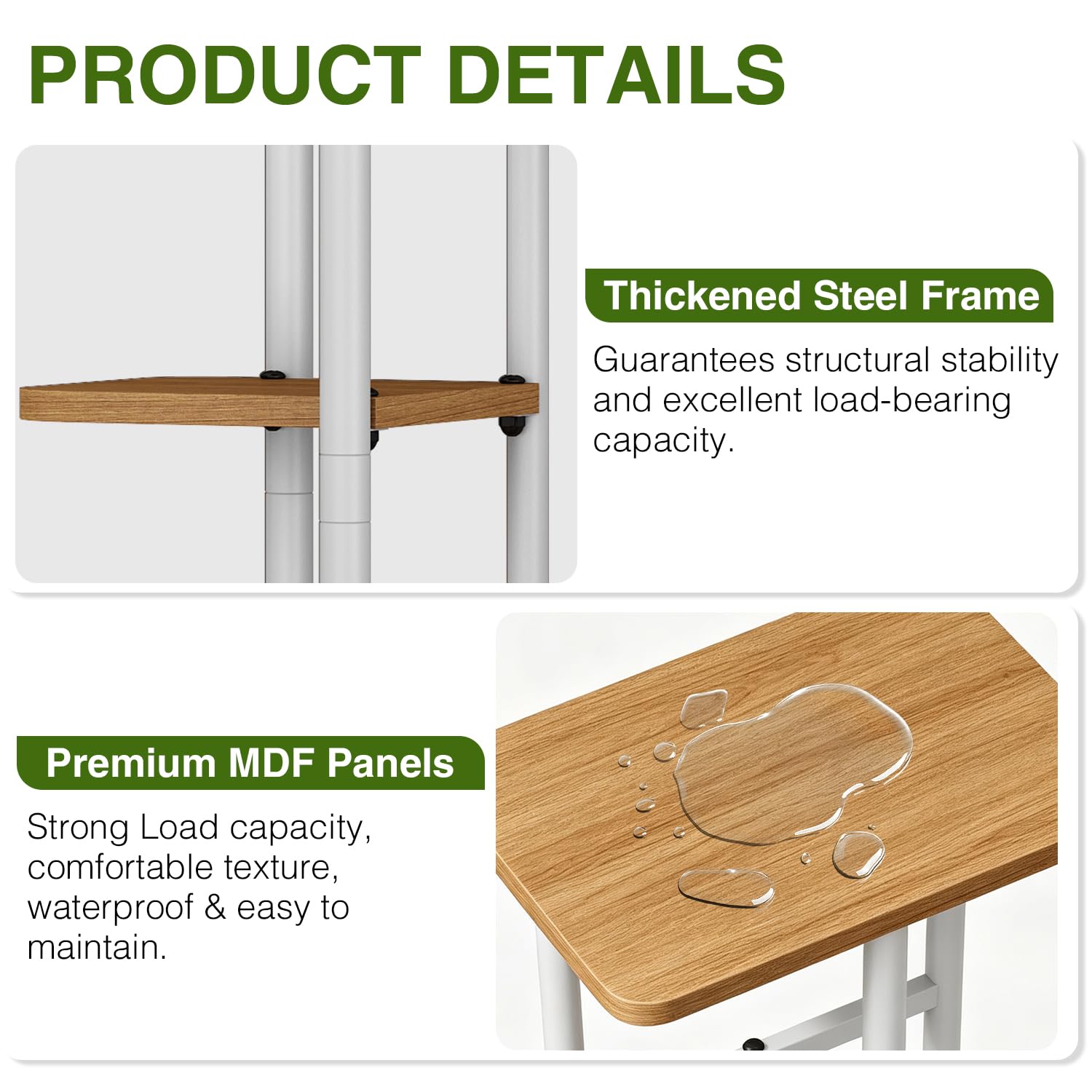 PRODUCT DETAILS

Thickened Steel Frame

Guarantees structural stability and excellent load-bearing capacity.

Premium MDF Panels

Strong Load capacity, comfortable texture, waterproof & easy to maintain.